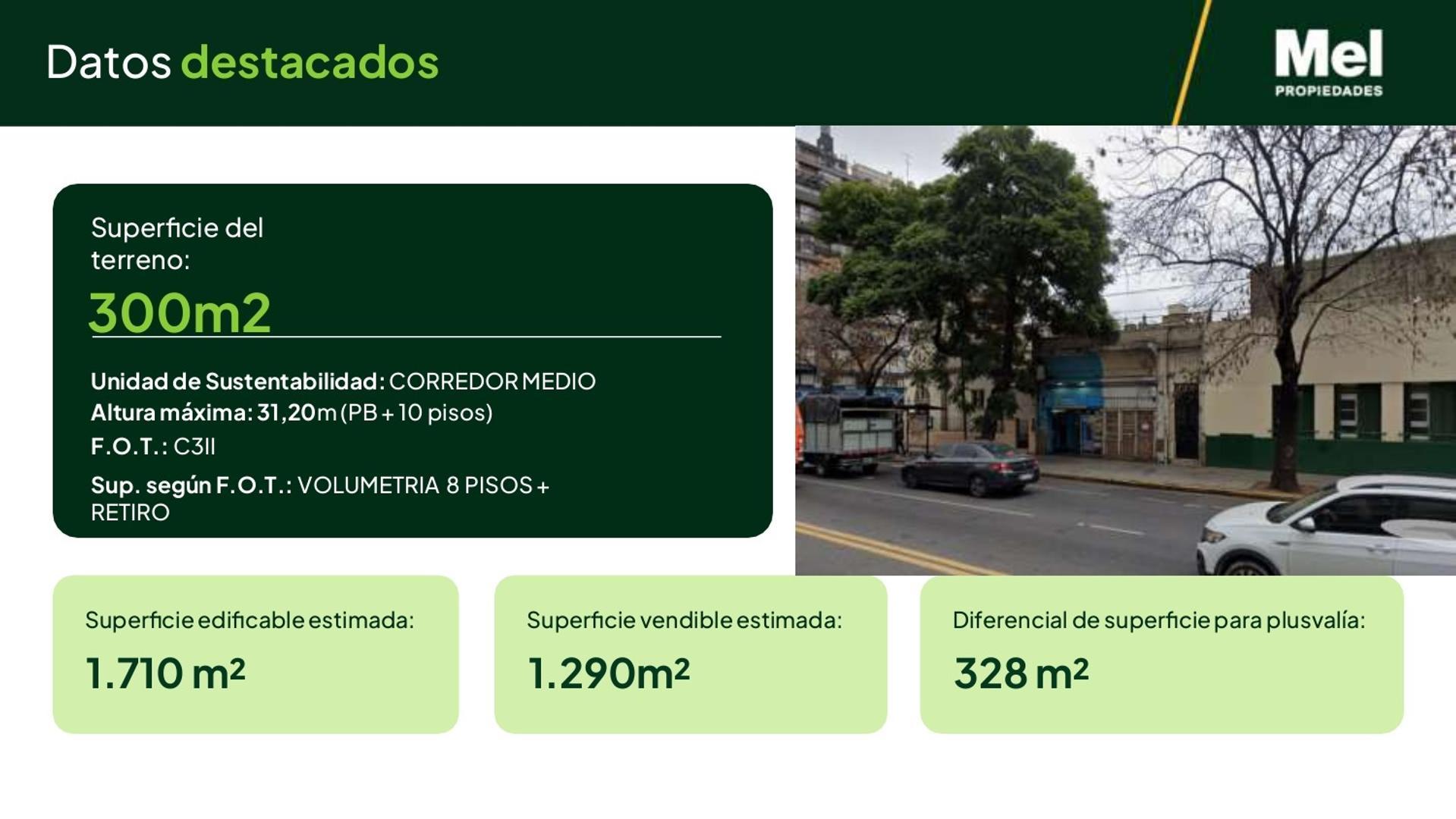 Datos destacados

Mel
PROPIEDADES

Superficie del terreno:

300m2

Unidad de Sustentabilidad: CORREDOR MEDIO
Altura máxima: 31,20m (PB + 10 pisos)
F.O.T.: C3II
Sup. según F.O.T.: VOLUMETRIA 8 PISOS + RETIRO

Superficie edificable estimada:
1.710 m²

Superficie vendible estimada:
1.290m²

Diferencial de superficie para plusvalía:
328 m²